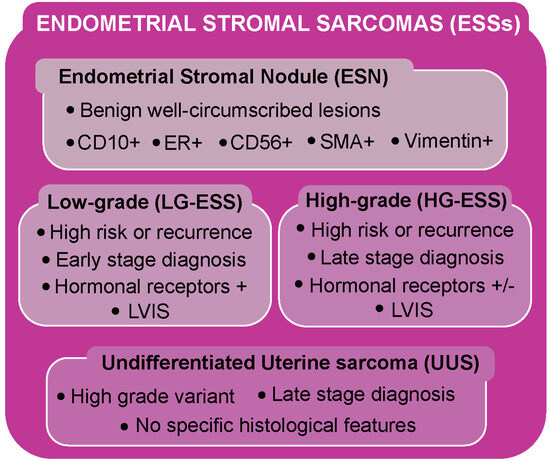 ENDOMETRIAL STROMAL SARCOMAS (ESSs)

Endometrial Stromal Nodule (ESN)

• Benign well-circumscribed lesions

• CD10+ • ER+ • CD56+ • SMA+ • Vimentin+

Low-grade (LG-ESS)

• High risk or recurrence
• Early stage diagnosis
• Hormonal receptors +
• LVIS

High-grade (HG-ESS)

• High risk or recurrence
• Late stage diagnosis
• Hormonal receptors +/-
• LVIS

Undifferentiated Uterine sarcoma (UUS)

• High grade variant • Late stage diagnosis

• No specific histological features